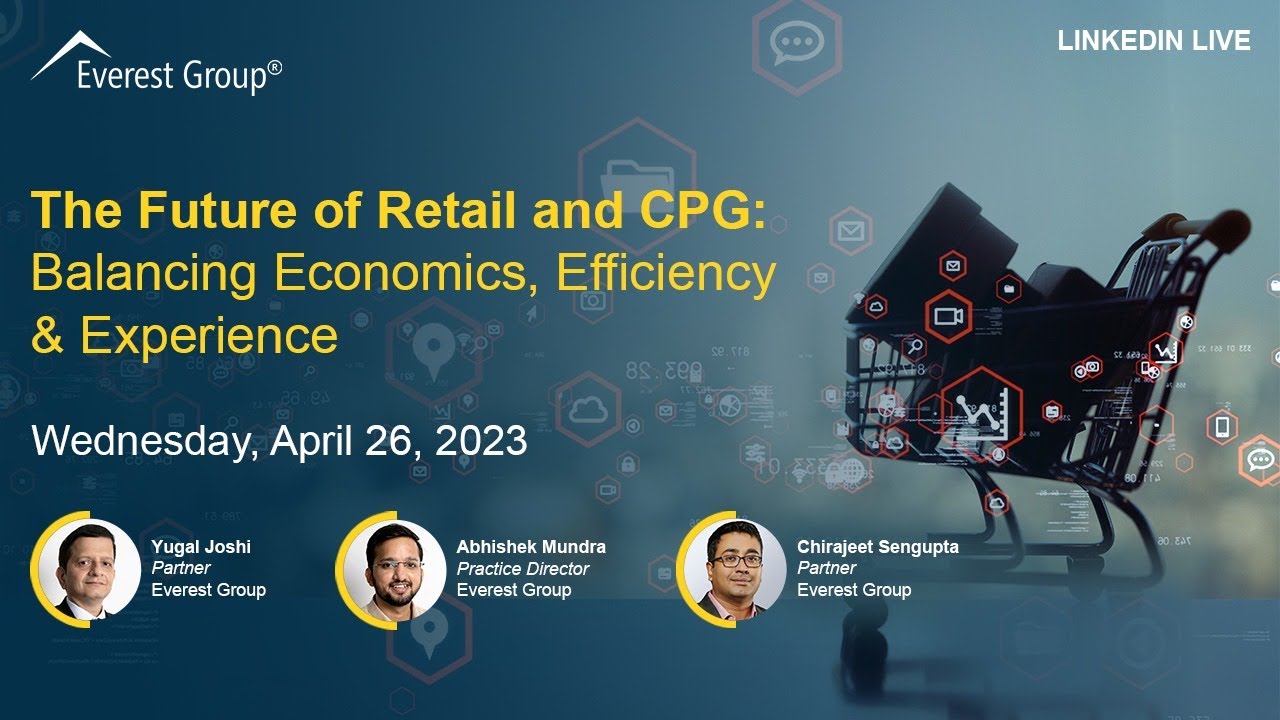 Everest Group®

LINKEDIN LIVE

The Future of Retail and CPG: Balancing Economics, Efficiency & Experience

Wednesday, April 26, 2023

Yugal Joshi
Partner
Everest Group

Abhishek Mundra
Practice Director
Everest Group

Chirajeet Sengupta
Partner
Everest Group